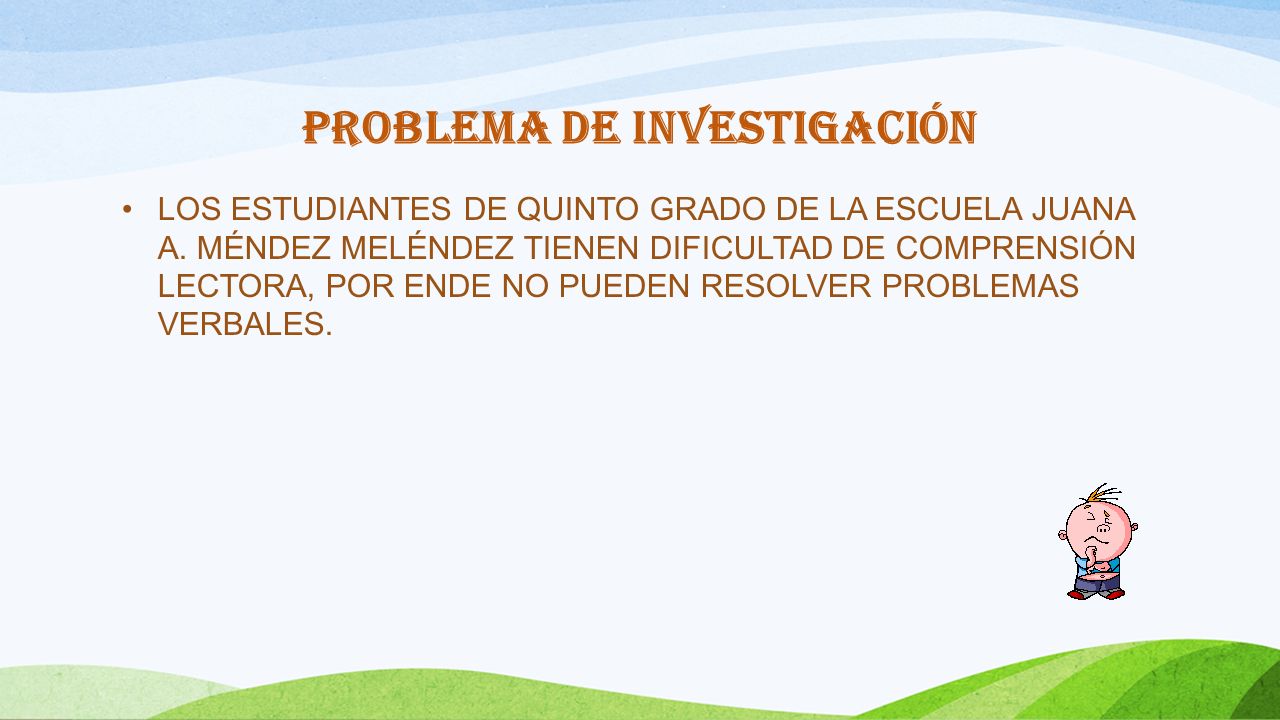 PROBLEMA DE INVESTIGACIÓN

• LOS ESTUDIANTES DE QUINTO GRADO DE LA ESCUELA JUANA A. MÉNDEZ MELÉNDEZ TIENEN DIFICULTAD DE COMPRENSIÓN LECTORA, POR ENDE NO PUEDEN RESOLVER PROBLEMAS VERBALES.